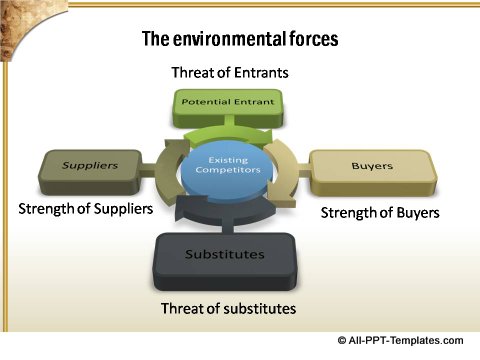 The environmental forces

Threat of Entrants

Potential Entrant

Suppliers

Existing Competitors

Buyers

Strength of Suppliers

Strength of Buyers

Substitutes

Threat of substitutes

© All-PPT-Templates.com